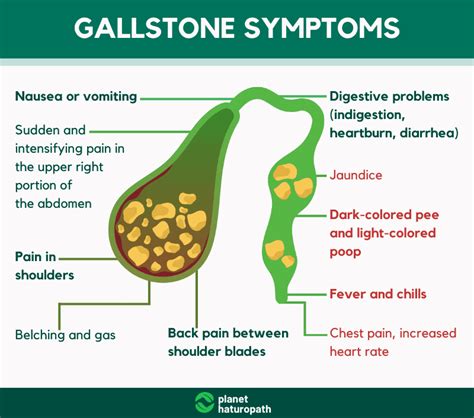 GALLSTONE SYMPTOMS

Nausea or vomiting

Sudden and intensifying pain in the upper right portion of the abdomen

Pain in shoulders

Belching and gas

Back pain between shoulder blades

Digestive problems (indigestion, heartburn, diarrhea)

Jaundice

Dark-colored pee and light-colored poop

Fever and chills

Chest pain, increased heart rate

planet naturopath